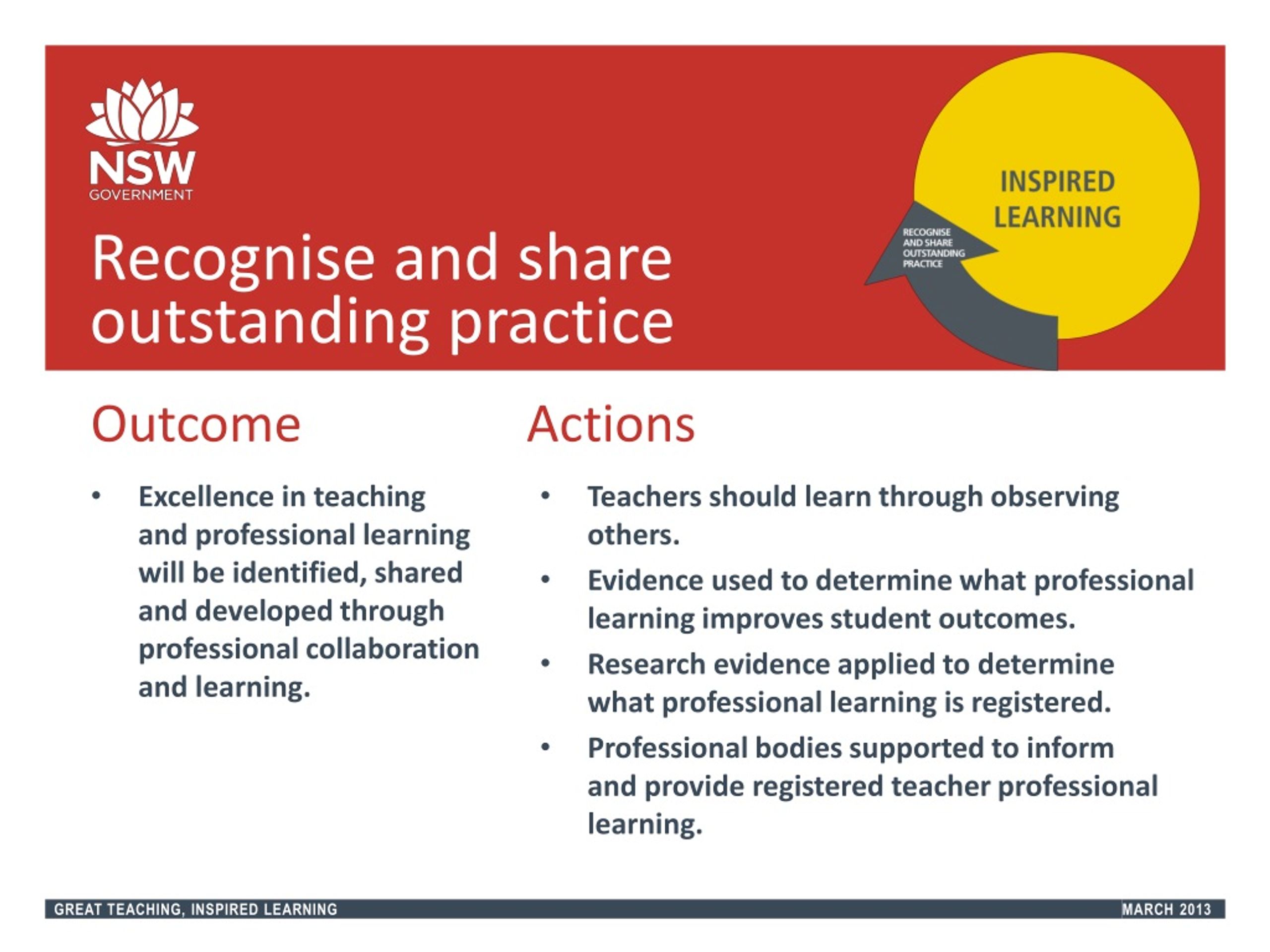 NSW
GOVERNMENT

Recognise and share outstanding practice

INSPIRED LEARNING

RECOGNISE AND SHARE OUTSTANDING PRACTICE

Outcome

• Excellence in teaching and professional learning will be identified, shared and developed through professional collaboration and learning.

Actions

• Teachers should learn through observing others.
• Evidence used to determine what professional learning improves student outcomes.
• Research evidence applied to determine what professional learning is registered.
• Professional bodies supported to inform and provide registered teacher professional learning.

GREAT TEACHING, INSPIRED LEARNING

MARCH 2013